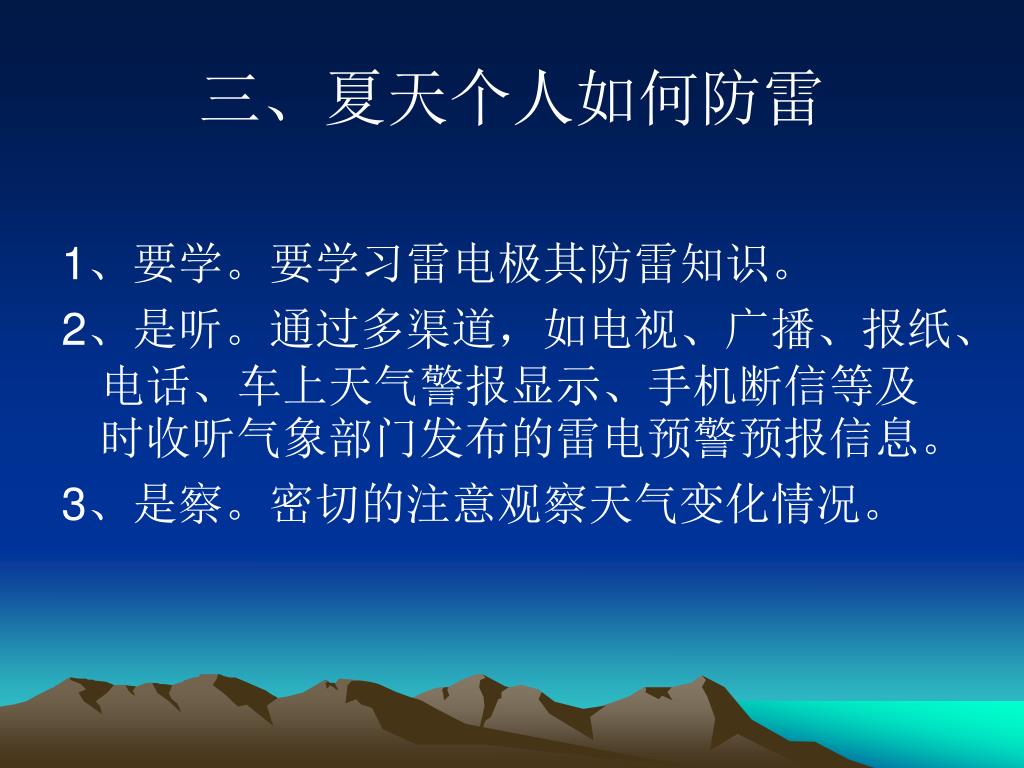 三、夏天个人如何防雷

1、要学。要学习雷电极其防雷知识。

2、是听。通过多渠道，如电视、广播、报纸、电话、车上天气警报显示、手机断信等及时收听气象部门发布的雷电预警预报信息。

3、是察。密切的注意观察天气变化情况。